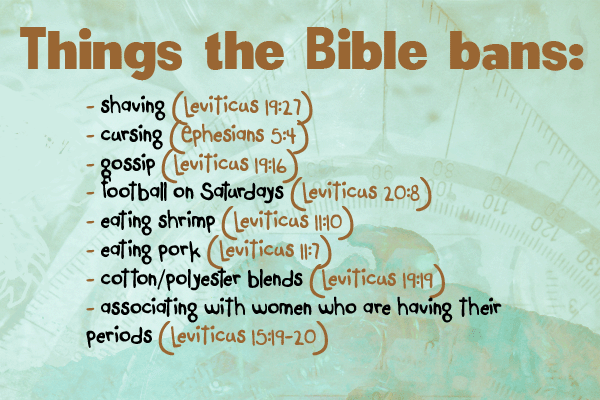 Things the Bible bans:

- shaving (Leviticus 19:27)
- cursing (Ephesians 5:4)
- gossip (Leviticus 19:16)
- football on Saturdays (Leviticus 20:8)
- eating shrimp (Leviticus 11:10)
- eating pork (Leviticus 11:7)
- cotton/polyester blends (Leviticus 19:19)
- associating with women who are having their periods (Leviticus 15:19-20)